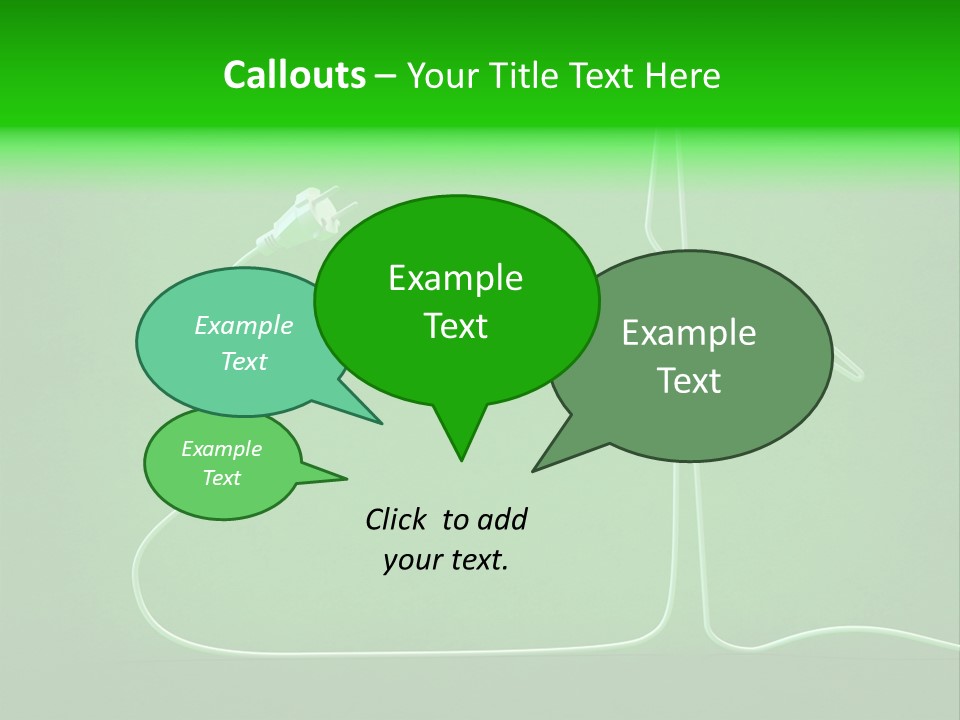 Callouts – Your Title Text Here

Example Text

Example Text

Example Text

Example Text

Click to add your text.